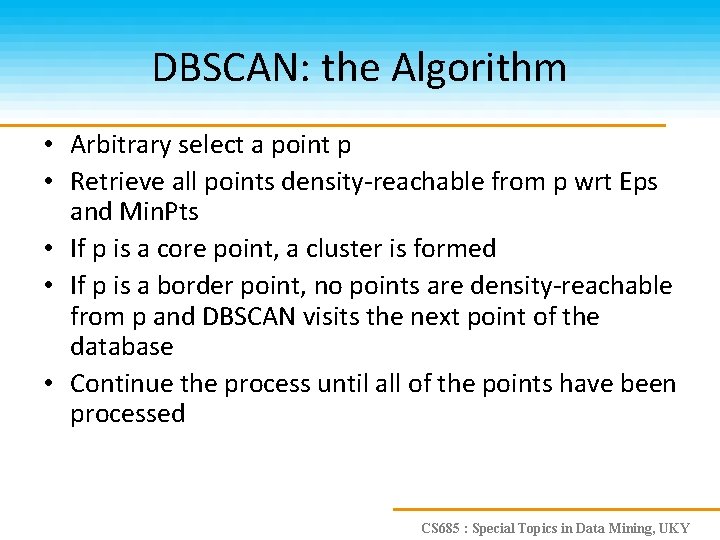 DBSCAN: the Algorithm

• Arbitrary select a point p
• Retrieve all points density-reachable from p wrt Eps and MinPts
• If p is a core point, a cluster is formed
• If p is a border point, no points are density-reachable from p and DBSCAN visits the next point of the database
• Continue the process until all of the points have been processed

CS685 : Special Topics in Data Mining, UKY